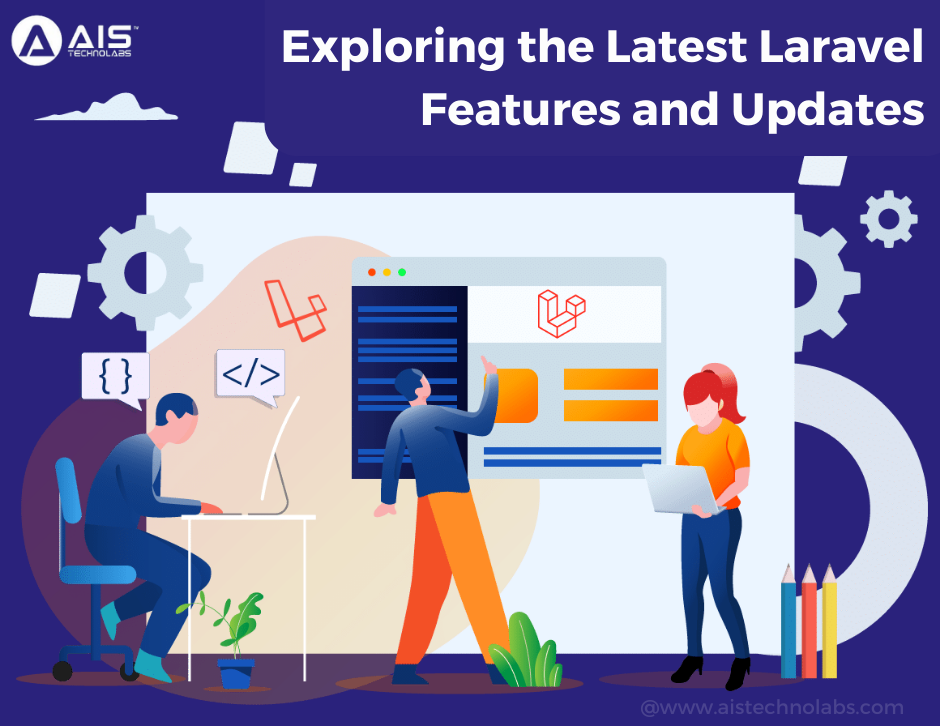 AIS™
TECHNOLABS

Exploring the Latest Laravel Features and Updates

{ }

</>

@www.aistechnolabs.com